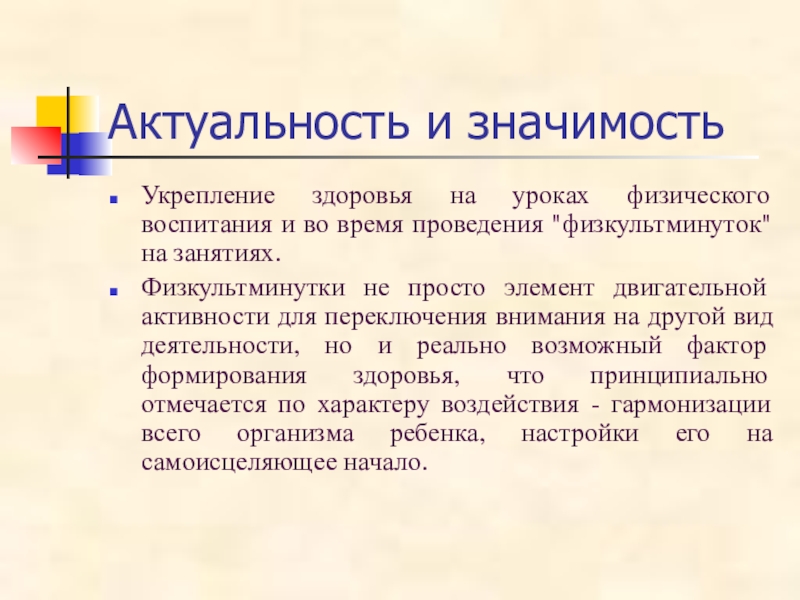 Актуальность и значимость

Укрепление здоровья на уроках физического воспитания и во время проведения "физкультминуток" на занятиях.

Физкультминутки не просто элемент двигательной активности для переключения внимания на другой вид деятельности, но и реально возможный фактор формирования здоровья, что принципиально отмечается по характеру воздействия - гармонизации всего организма ребенка, настройки его на самоисцеляющее начало.